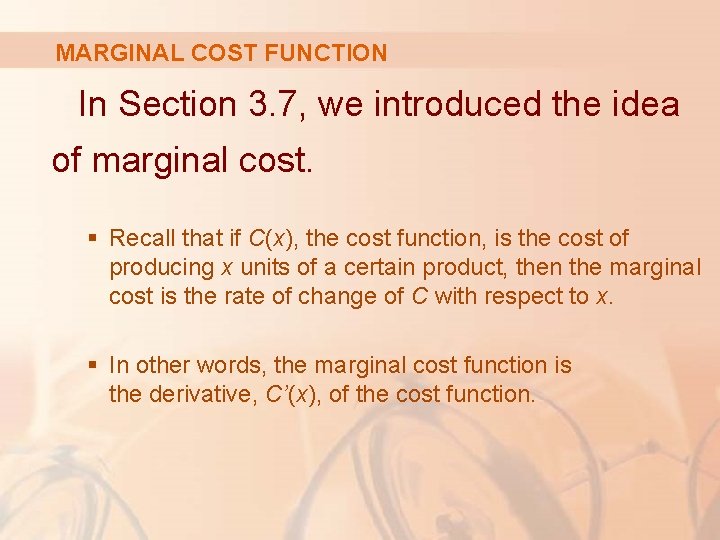 MARGINAL COST FUNCTION

In Section 3.7, we introduced the idea of marginal cost.

▪ Recall that if $C(x)$, the cost function, is the cost of producing $x$ units of a certain product, then the marginal cost is the rate of change of $C$ with respect to $x$.

▪ In other words, the marginal cost function is the derivative, $C'(x)$, of the cost function.